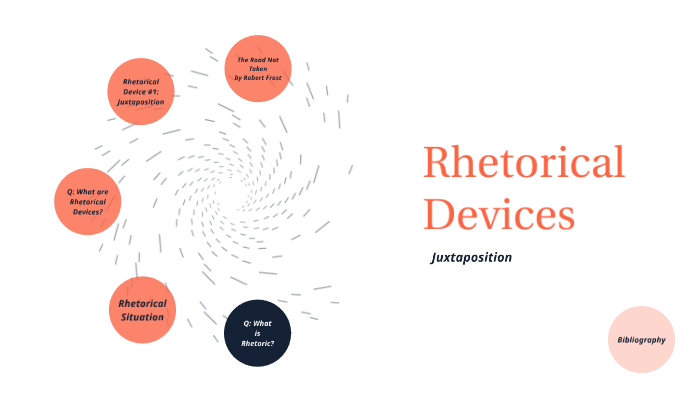 The Road Not Taken by Robert Frost

Rhetorical Device #1: Juxtaposition

Q: What are Rhetorical Devices?

Rhetorical Situation

Q: What is Rhetoric?

Rhetorical Devices

Juxtaposition

Bibliography